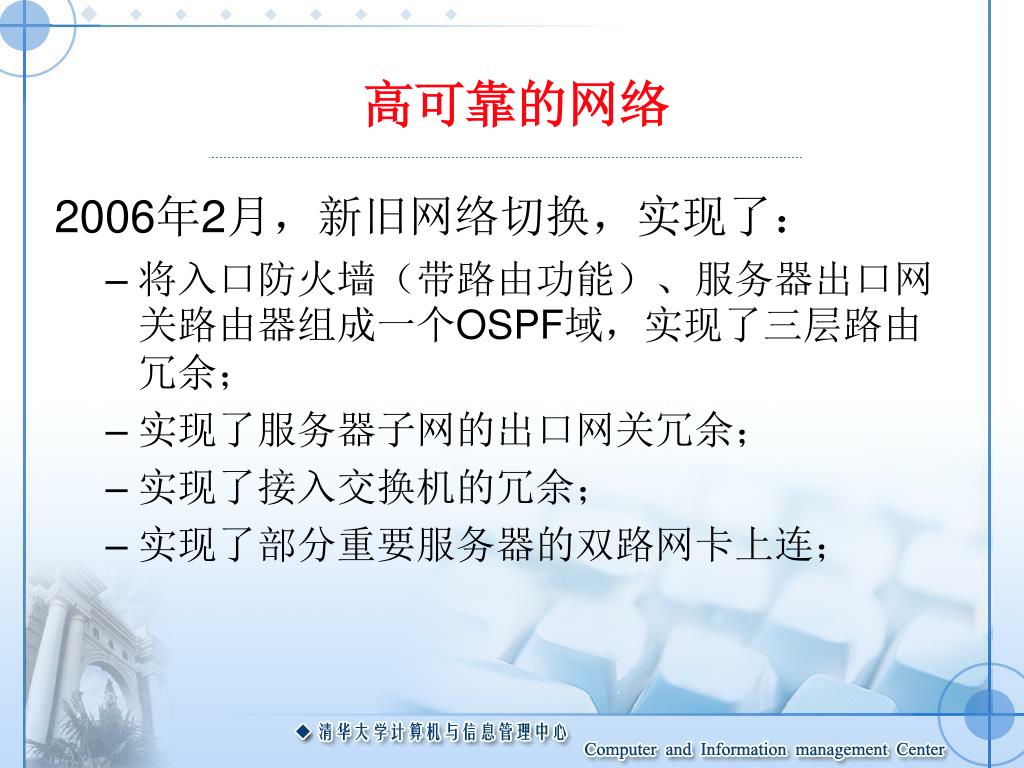 高可靠的网络

2006年2月，新旧网络切换，实现了：

– 将入口防火墙（带路由功能）、服务器出口网关路由器组成一个OSPF域，实现了三层路由冗余；
– 实现了服务器子网的出口网关冗余；
– 实现了接入交换机的冗余；
– 实现了部分重要服务器的双路网卡上连；

◆ 清华大学计算机与信息管理中心 Computer and Information management Center